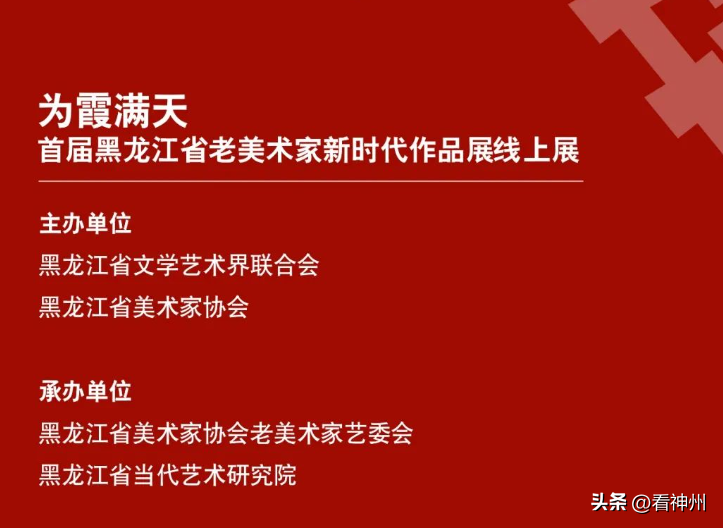 为霞满天
首届黑龙江省老美术家新时代作品展线上展

主办单位
黑龙江省文学艺术界联合会
黑龙江省美术家协会

承办单位
黑龙江省美术家协会老美术家艺委会
黑龙江省当代艺术研究院

头条 @看神州